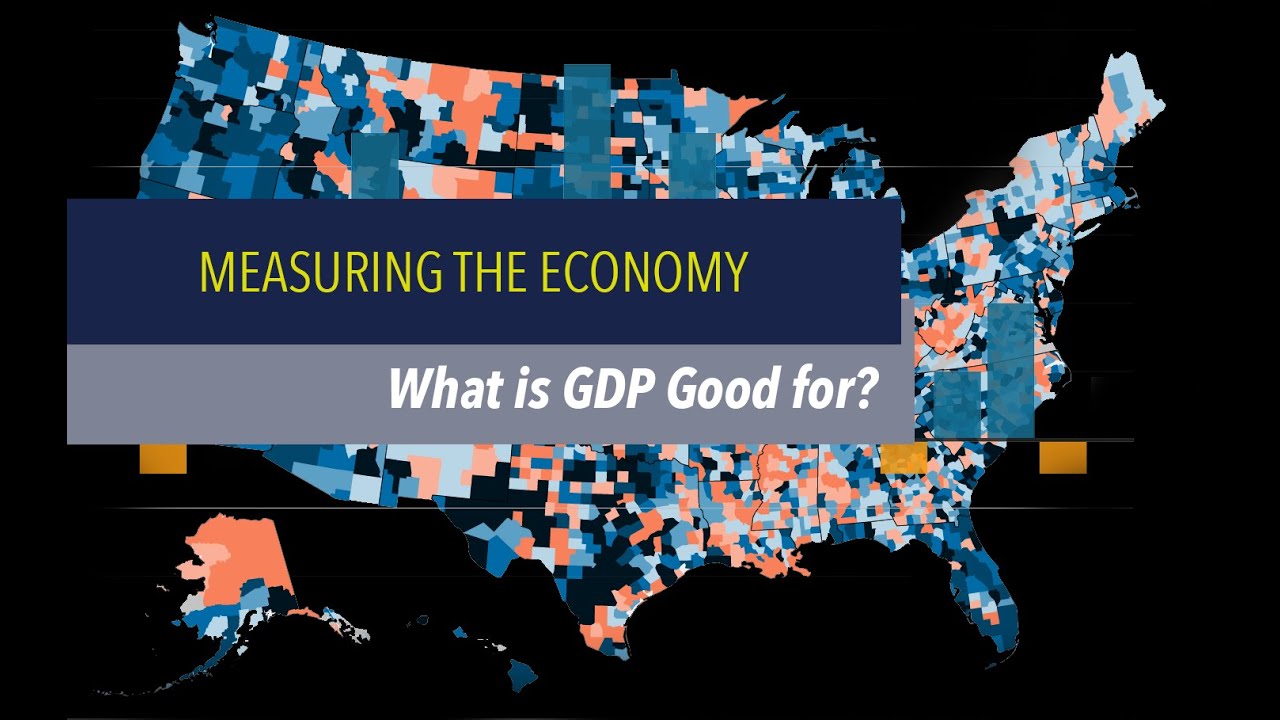 MEASURING THE ECONOMY

What is GDP Good for?